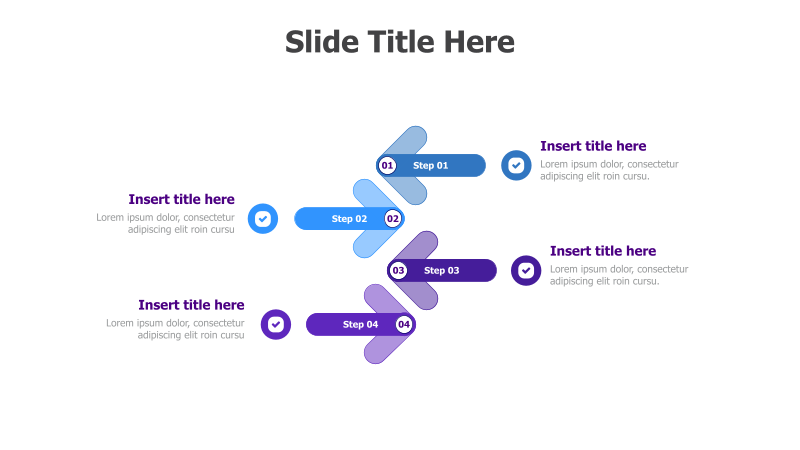 Slide Title Here

01 Step 01

Insert title here
Lorem ipsum dolor, consectetur adipiscing elit roin cursu.

Insert title here
Lorem ipsum dolor, consectetur adipiscing elit roin cursu

Step 02 02

03 Step 03

Insert title here
Lorem ipsum dolor, consectetur adipiscing elit roin cursu.

Insert title here
Lorem ipsum dolor, consectetur adipiscing elit roin cursu

Step 04 04